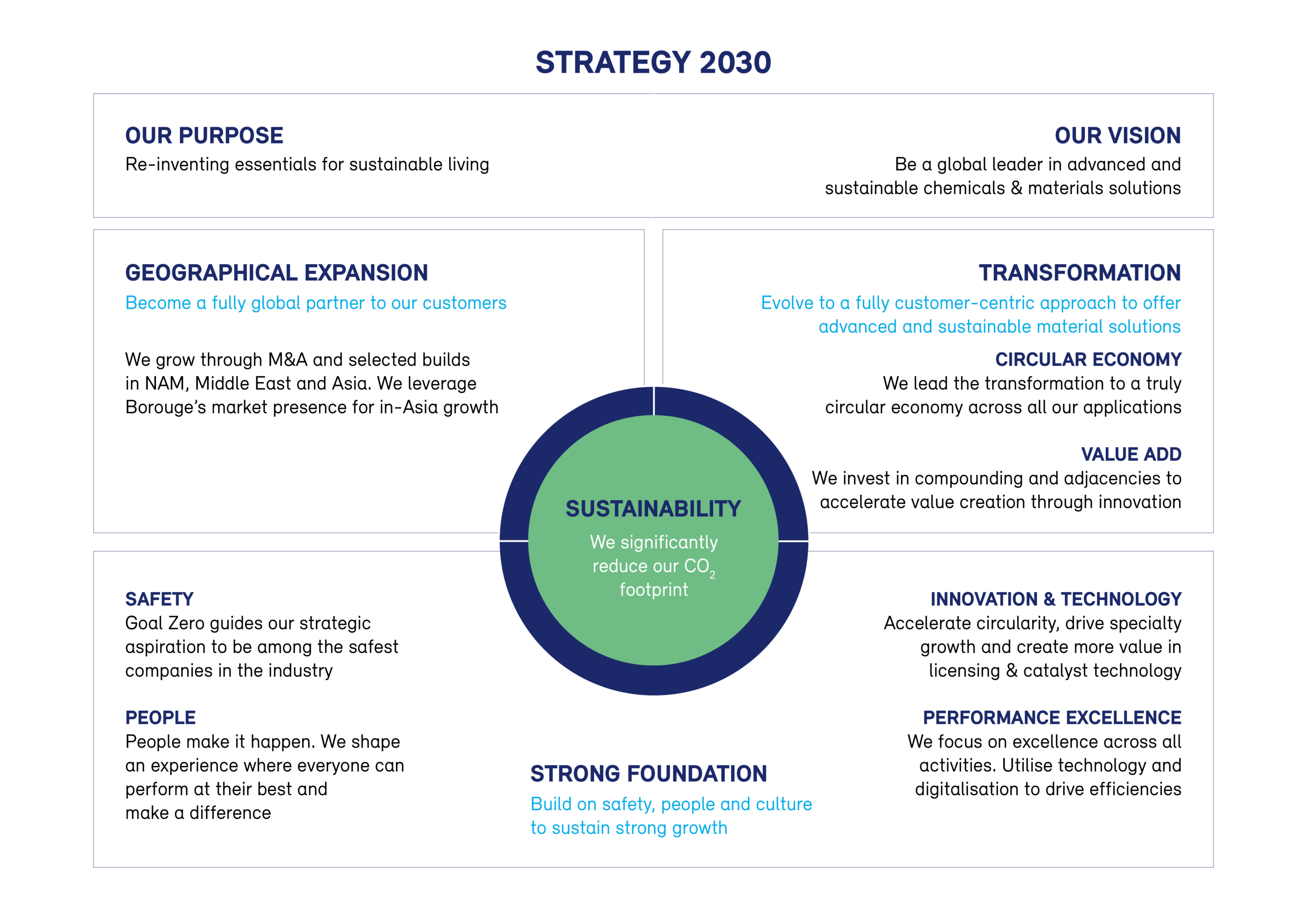 STRATEGY 2030

OUR PURPOSE
Re-inventing essentials for sustainable living

OUR VISION
Be a global leader in advanced and sustainable chemicals & materials solutions

GEOGRAPHICAL EXPANSION
Become a fully global partner to our customers

We grow through M&A and selected builds in NAM, Middle East and Asia. We leverage Borouge's market presence for in-Asia growth

TRANSFORMATION
Evolve to a fully customer-centric approach to offer advanced and sustainable material solutions

CIRCULAR ECONOMY
We lead the transformation to a truly circular economy across all our applications

VALUE ADD
We invest in compounding and adjacencies to accelerate value creation through innovation

SUSTAINABILITY
We significantly reduce our $CO_2$ footprint

SAFETY
Goal Zero guides our strategic aspiration to be among the safest companies in the industry

PEOPLE
People make it happen. We shape an experience where everyone can perform at their best and make a difference

STRONG FOUNDATION
Build on safety, people and culture to sustain strong growth

INNOVATION & TECHNOLOGY
Accelerate circularity, drive specialty growth and create more value in licensing & catalyst technology

PERFORMANCE EXCELLENCE
We focus on excellence across all activities. Utilise technology and digitalisation to drive efficiencies